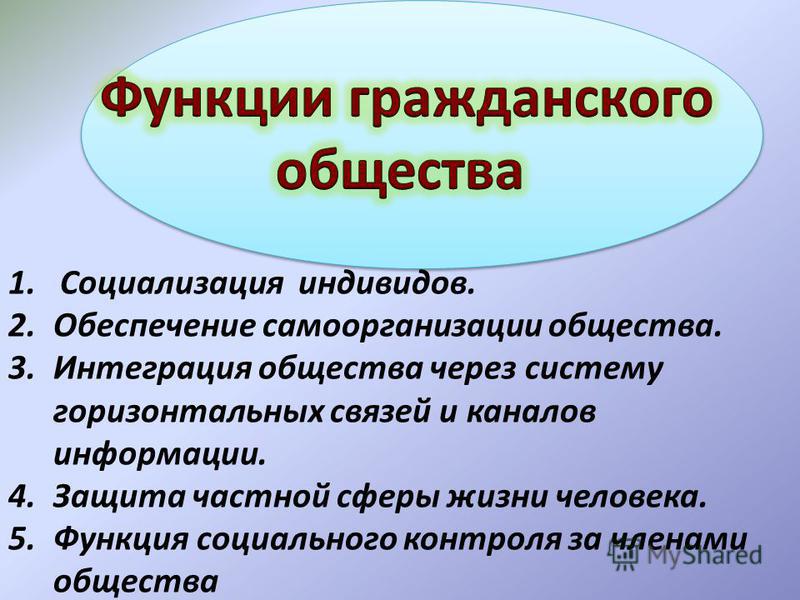 Функции гражданского общества

1. Социализация индивидов.
2. Обеспечение самоорганизации общества.
3. Интеграция общества через систему горизонтальных связей и каналов информации.
4. Защита частной сферы жизни человека.
5. Функция социального контроля за членами общества

MyShared